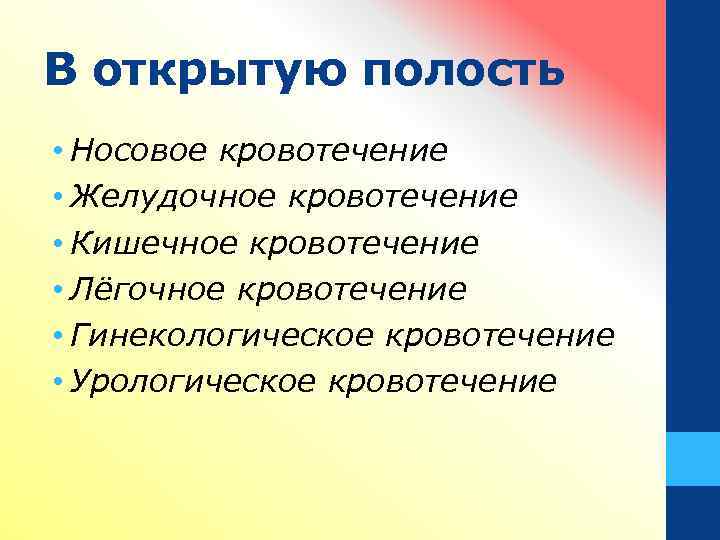 В открытую полость

• Носовое кровотечение
• Желудочное кровотечение
• Кишечное кровотечение
• Лёгочное кровотечение
• Гинекологическое кровотечение
• Урологическое кровотечение